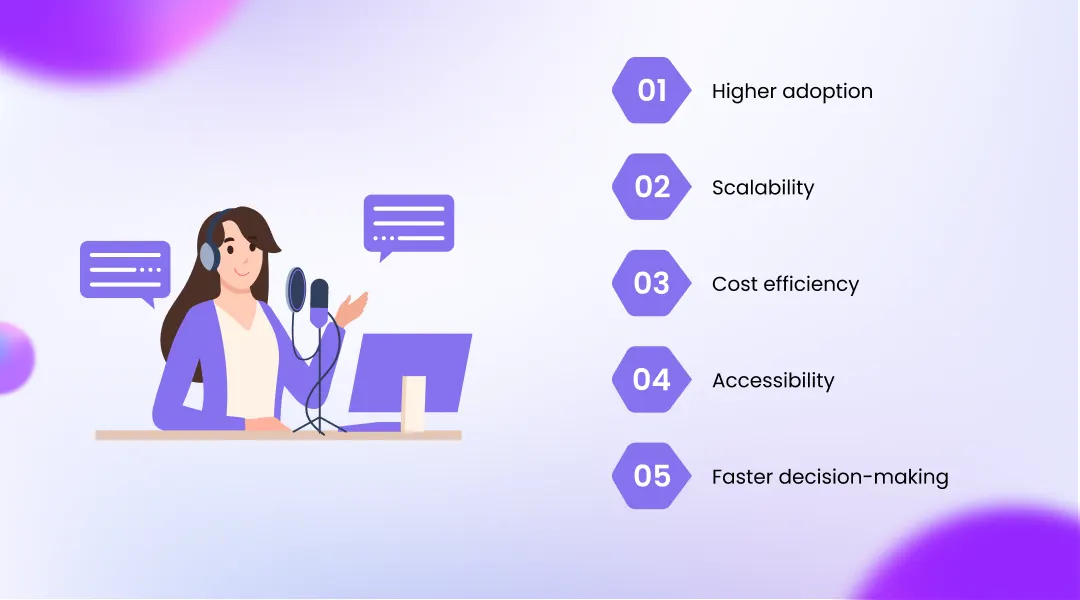 01 Higher adoption

02 Scalability

03 Cost efficiency

04 Accessibility

05 Faster decision-making